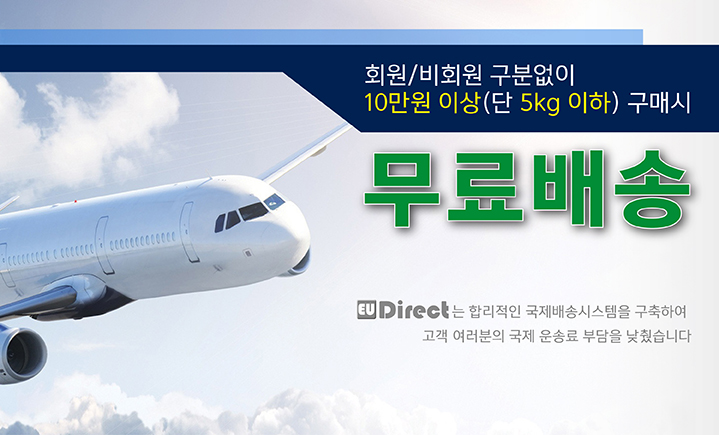 회원/비회원 구분없이
10만원 이상(단 5kg 이하) 구매시

무료배송

EU Direct는 합리적인 국제배송시스템을 구축하여
고객 여러분의 국제 운송료 부담을 낮췄습니다